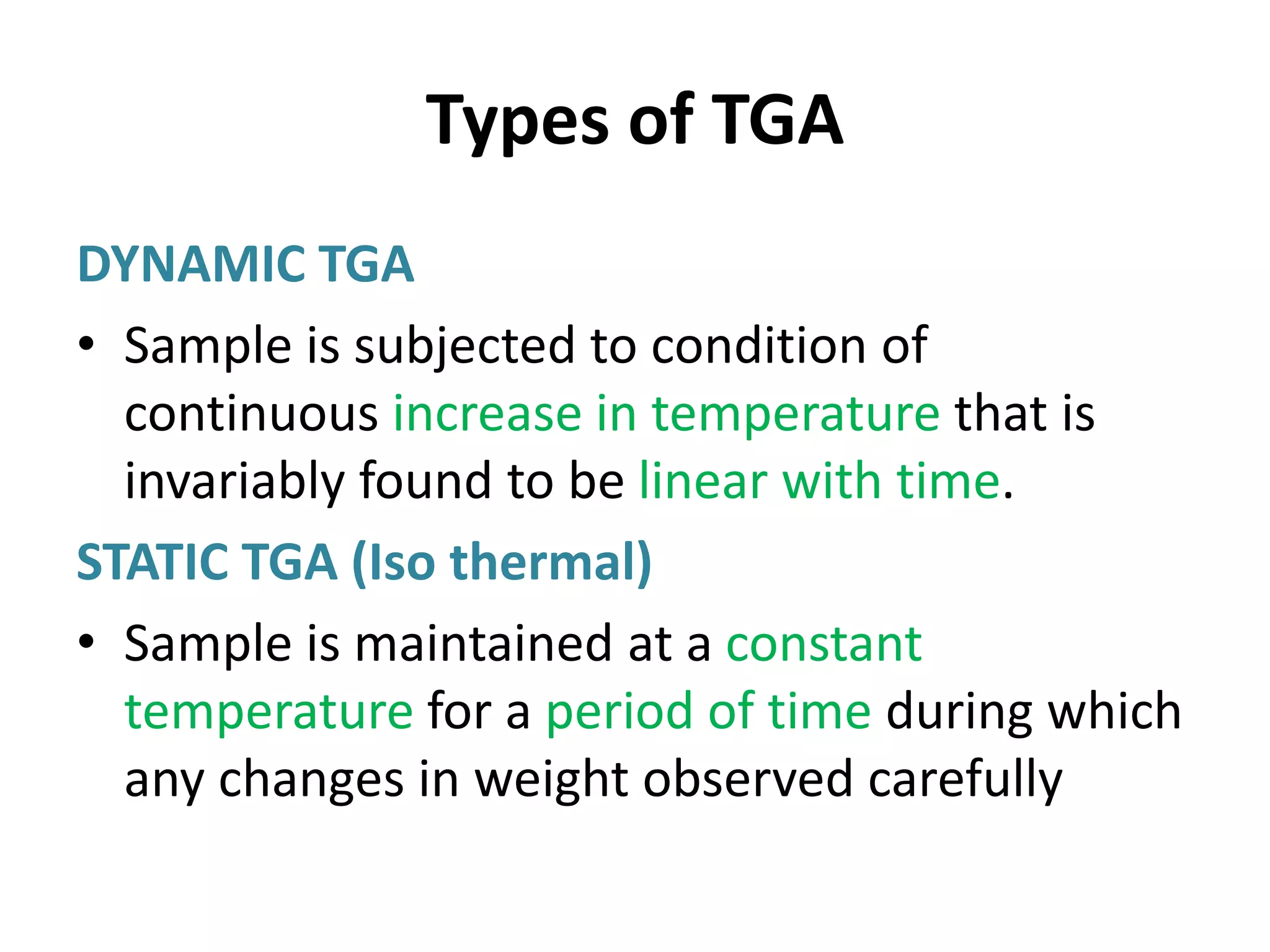 Types of TGA

DYNAMIC TGA

• Sample is subjected to condition of continuous increase in temperature that is invariably found to be linear with time.

STATIC TGA (Iso thermal)

• Sample is maintained at a constant temperature for a period of time during which any changes in weight observed carefully